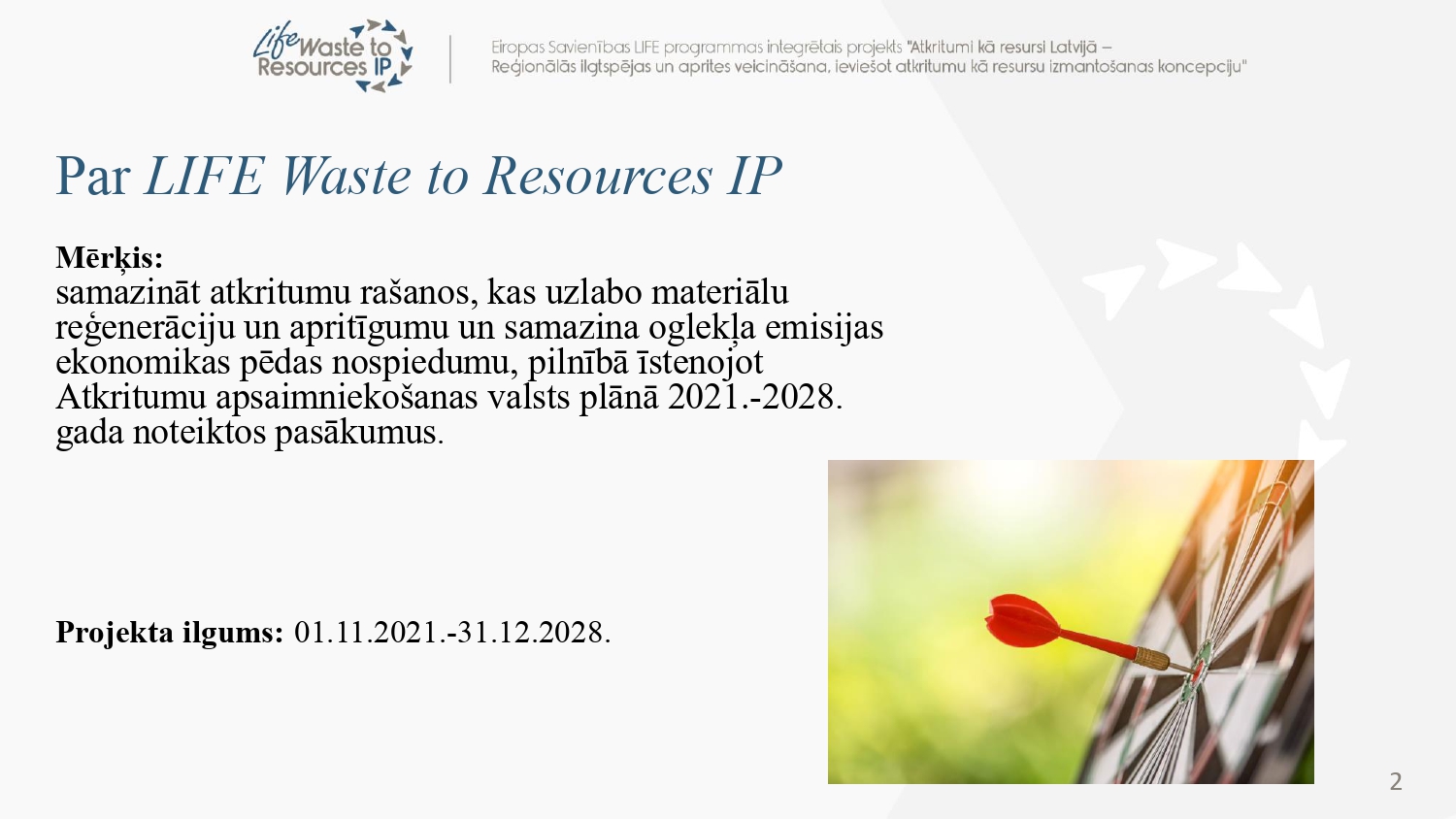 Life Waste to Resources IP

Eiropas Savienības LIFE programmas integrētais projekts "Atkritumi kā resursi Latvijā – Reģionālās ilgtspējas un aprites veicināšana, ieviešot atkritumu kā resursu izmantošanas koncepciju"

Par LIFE Waste to Resources IP

Mērķis:
samazināt atkritumu rašanos, kas uzlabo materiālu reģenerāciju un apritīgumu un samazina oglekļa emisijas ekonomikas pēdas nospiedumu, pilnībā īstenojot Atkritumu apsaimniekošanas valsts plānā 2021.-2028. gada noteiktos pasākumus.

Projekta ilgums: 01.11.2021.-31.12.2028.

2